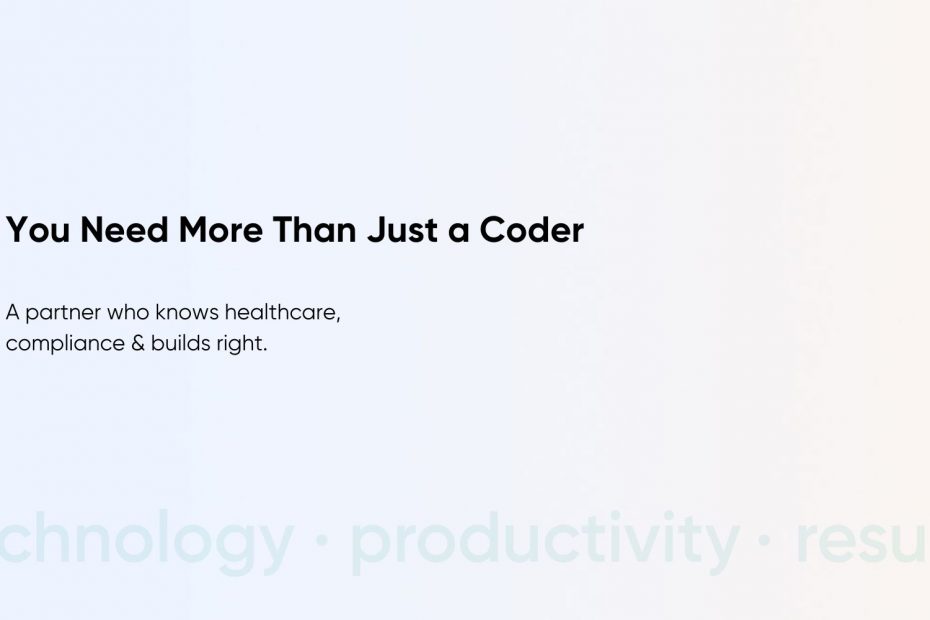 You Need More Than Just a Coder

A partner who knows healthcare, compliance & builds right.

chnology · productivity · resu